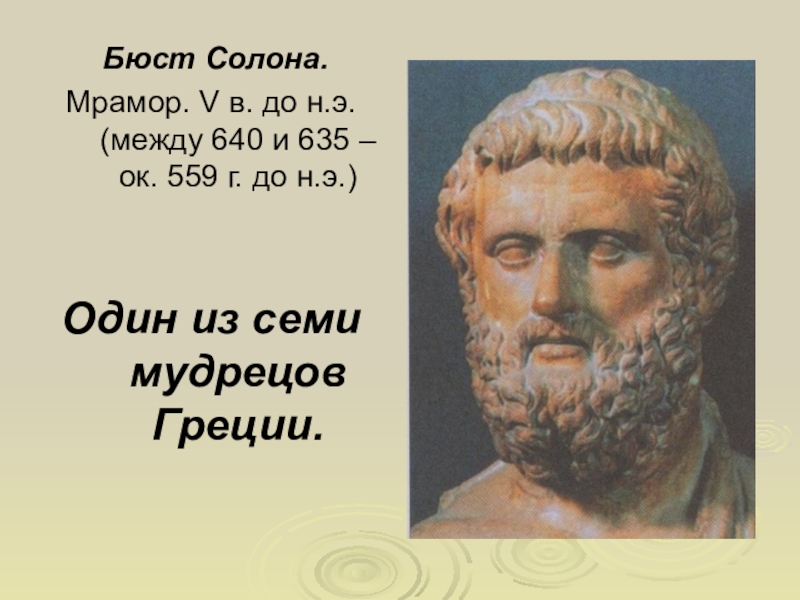 Бюст Солона.

Мрамор. V в. до н.э. (между 640 и 635 – ок. 559 г. до н.э.)

Один из семи мудрецов Греции.